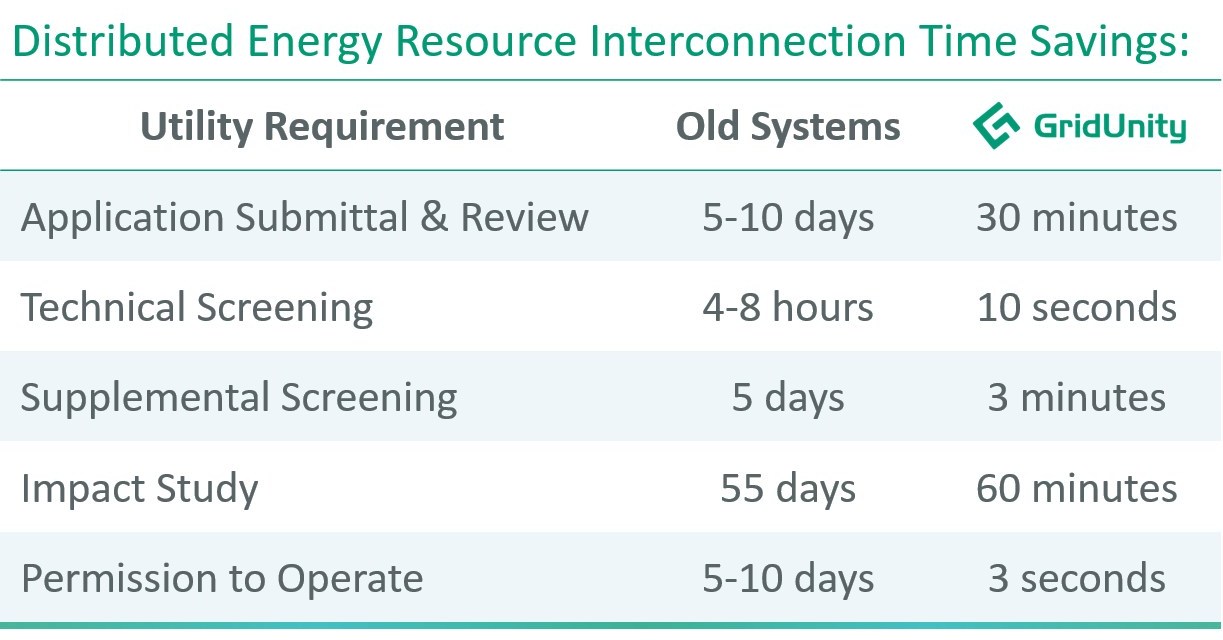 Distributed Energy Resource Interconnection Time Savings:

| Utility Requirement | Old Systems | GridUnity |
|---|---|---|
| Application Submittal & Review | 5-10 days | 30 minutes |
| Technical Screening | 4-8 hours | 10 seconds |
| Supplemental Screening | 5 days | 3 minutes |
| Impact Study | 55 days | 60 minutes |
| Permission to Operate | 5-10 days | 3 seconds |